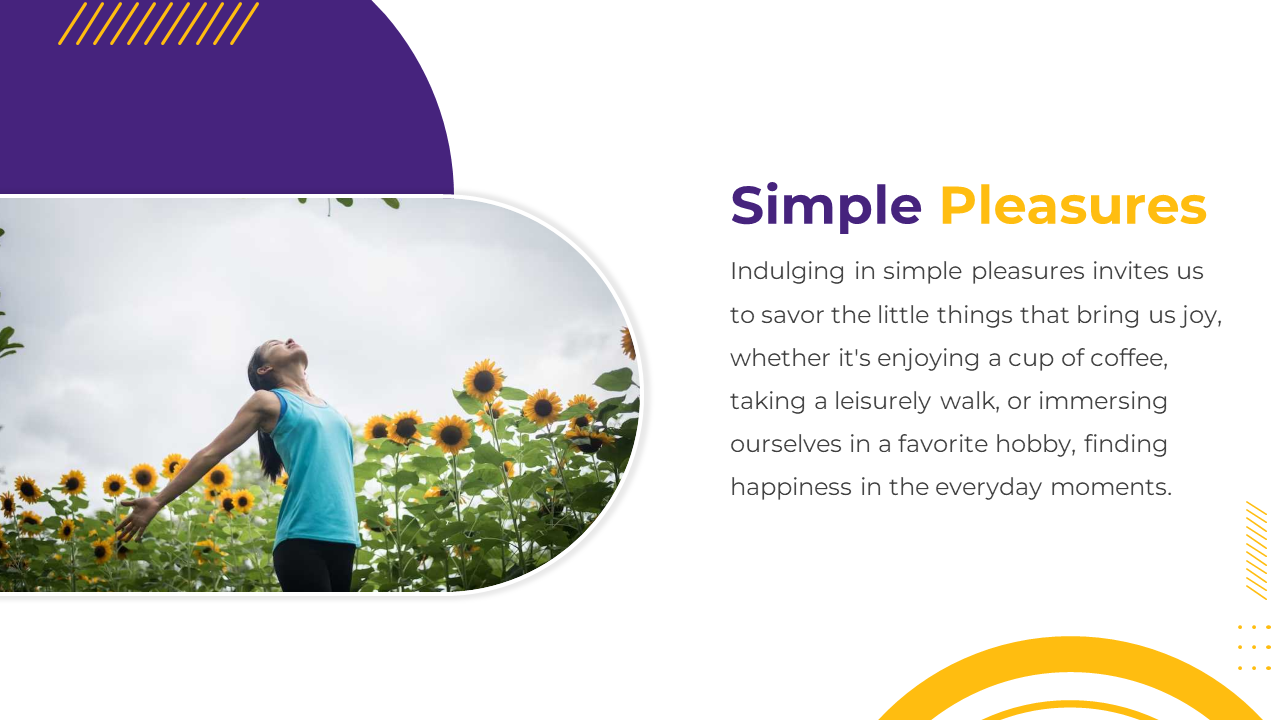 Simple Pleasures

Indulging in simple pleasures invites us to savor the little things that bring us joy, whether it's enjoying a cup of coffee, taking a leisurely walk, or immersing ourselves in a favorite hobby, finding happiness in the everyday moments.